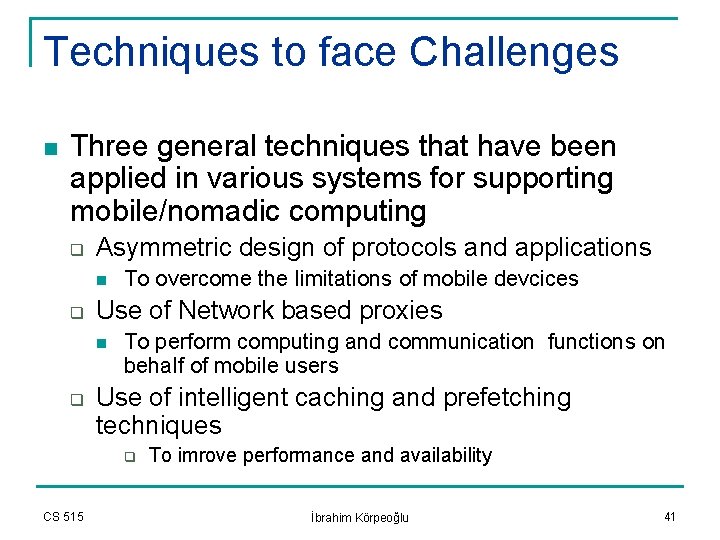 Techniques to face Challenges

Three general techniques that have been applied in various systems for supporting mobile/nomadic computing

Asymmetric design of protocols and applications

To overcome the limitations of mobile devcices

Use of Network based proxies

To perform computing and communication functions on behalf of mobile users

Use of intelligent caching and prefetching techniques

To imrove performance and availability

CS 515

İbrahim Körpeoğlu

41